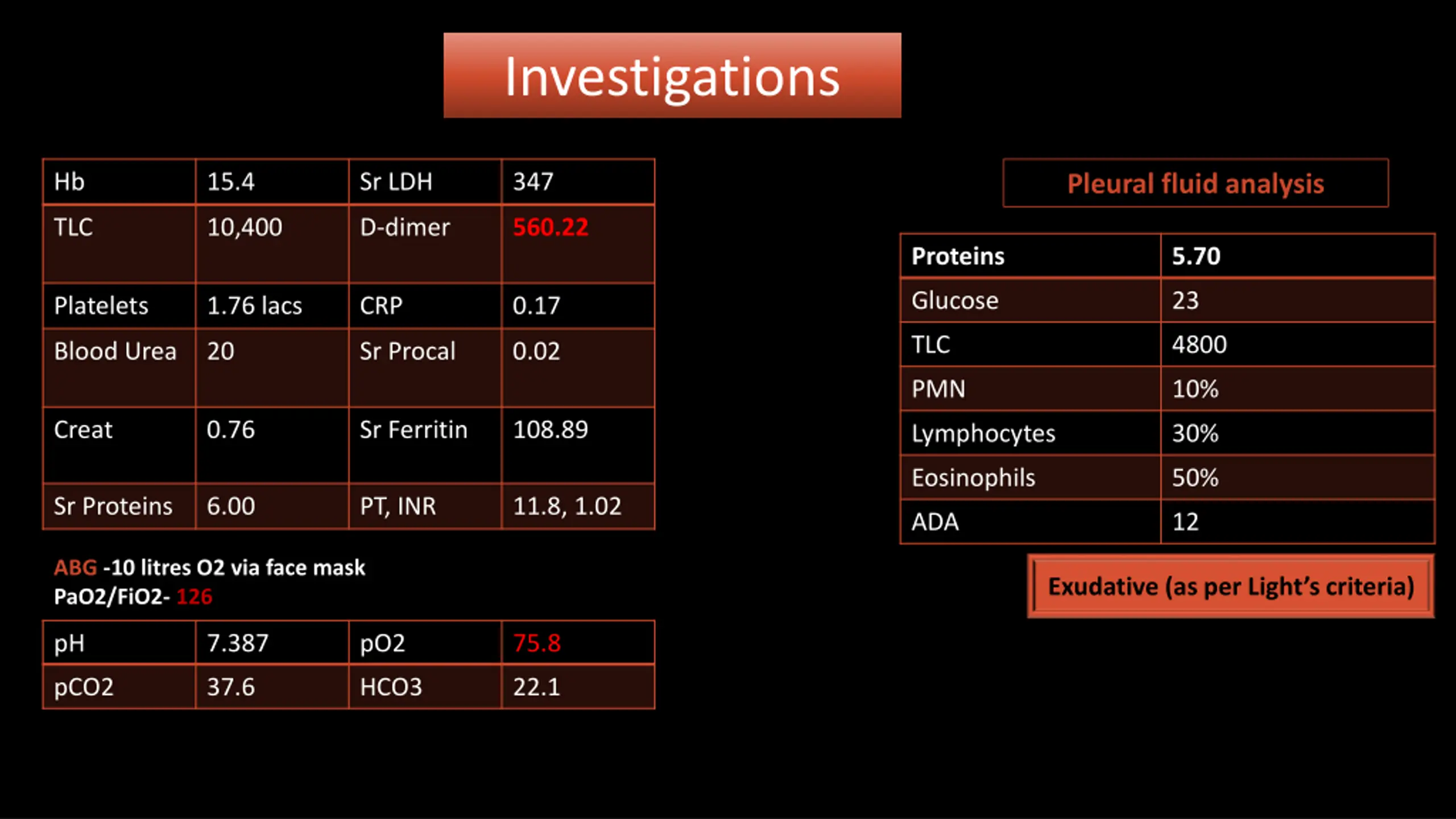 Investigations

| Hb | 15.4 | Sr LDH | 347 |
|---|---|---|---|
| TLC | 10,400 | D-dimer | 560.22 |
| Platelets | 1.76 lacs | CRP | 0.17 |
| Blood Urea | 20 | Sr Procal | 0.02 |
| Creat | 0.76 | Sr Ferritin | 108.89 |
| Sr Proteins | 6.00 | PT, INR | 11.8, 1.02 |

ABG -10 litres O2 via face mask
PaO2/FiO2- 126

| pH | 7.387 | pO2 | 75.8 |
|---|---|---|---|
| pCO2 | 37.6 | HCO3 | 22.1 |

Pleural fluid analysis

| Proteins | 5.70 |
|---|---|
| Glucose | 23 |
| TLC | 4800 |
| PMN | 10% |
| Lymphocytes | 30% |
| Eosinophils | 50% |
| ADA | 12 |

Exudative (as per Light's criteria)